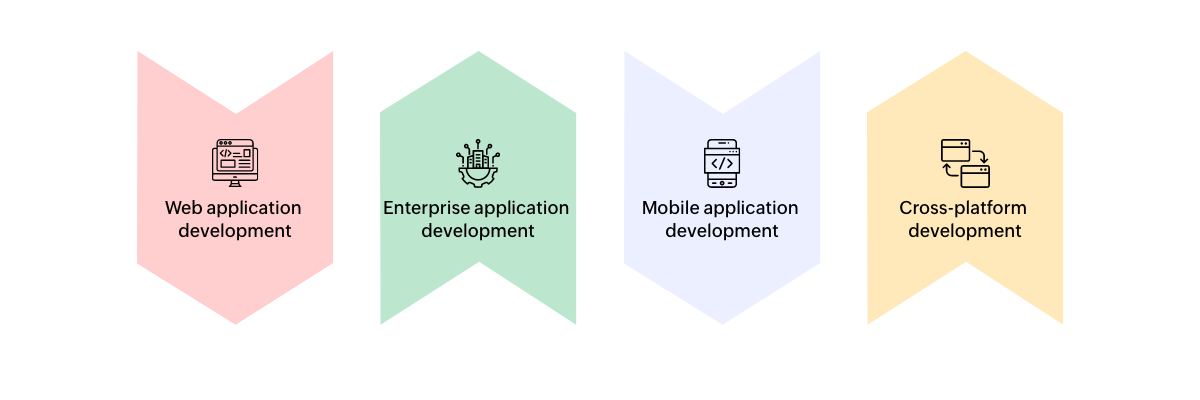 Web application development

Enterprise application development

Mobile application development

Cross-platform development